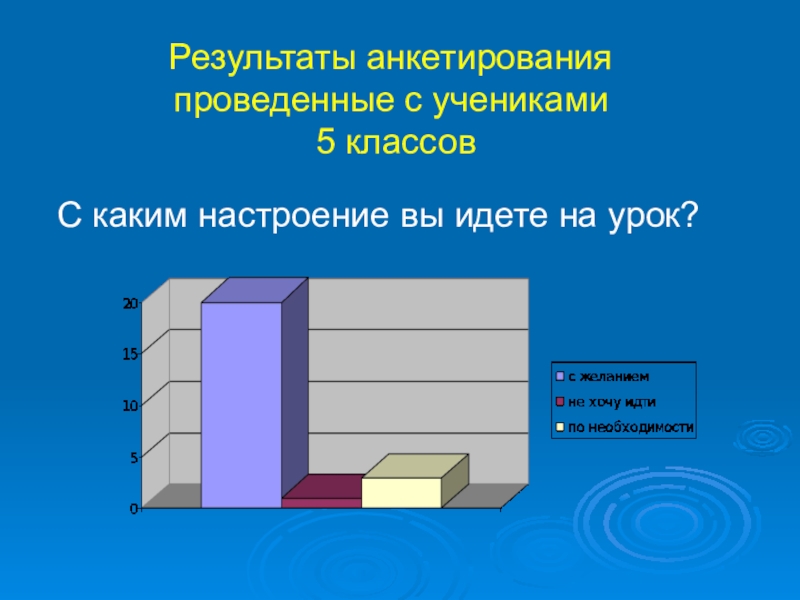 Результаты анкетирования проведенные с учениками 5 классов

С каким настроение вы идете на урок?

20
15
10
5
0

с желанием
не хочу идти
по необходимости